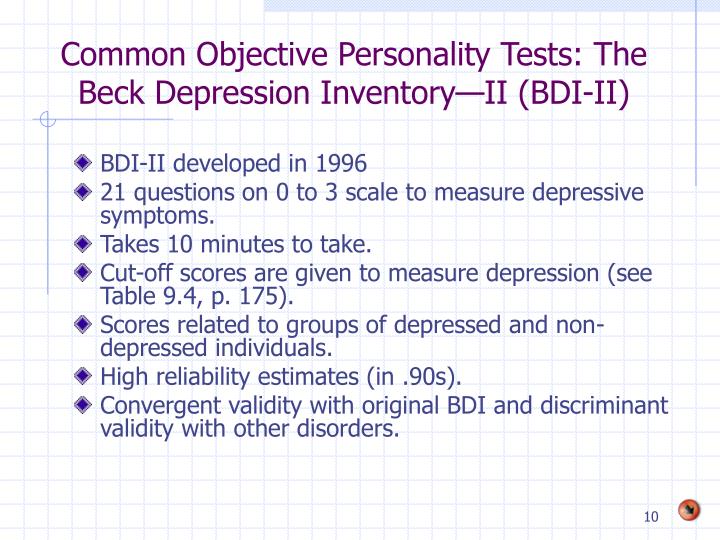 Common Objective Personality Tests: The Beck Depression Inventory—II (BDI-II)

BDI-II developed in 1996

21 questions on 0 to 3 scale to measure depressive symptoms.

Takes 10 minutes to take.

Cut-off scores are given to measure depression (see Table 9.4, p. 175).

Scores related to groups of depressed and non-depressed individuals.

High reliability estimates (in .90s).

Convergent validity with original BDI and discriminant validity with other disorders.

10